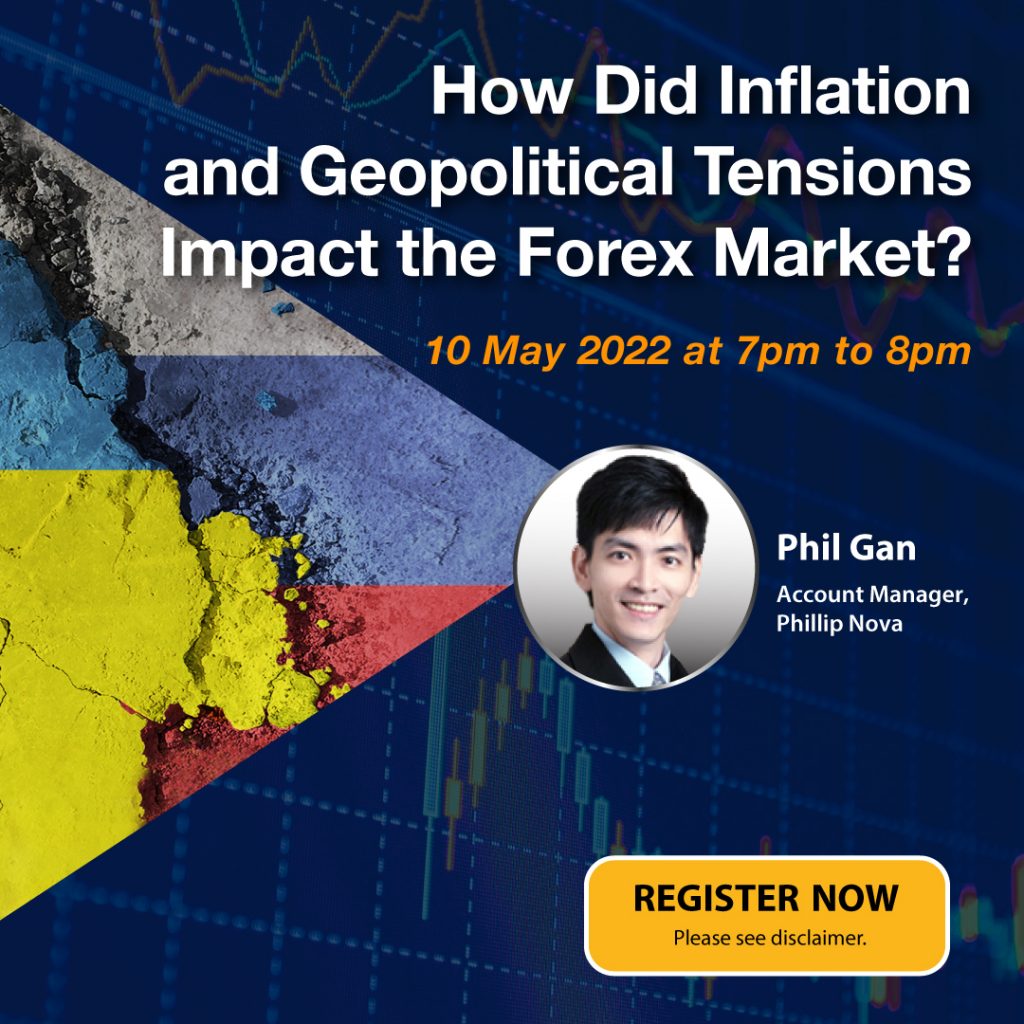 How Did Inflation and Geopolitical Tensions Impact the Forex Market?

10 May 2022 at 7pm to 8pm

Phil Gan

Account Manager, Phillip Nova

REGISTER NOW

Please see disclaimer.